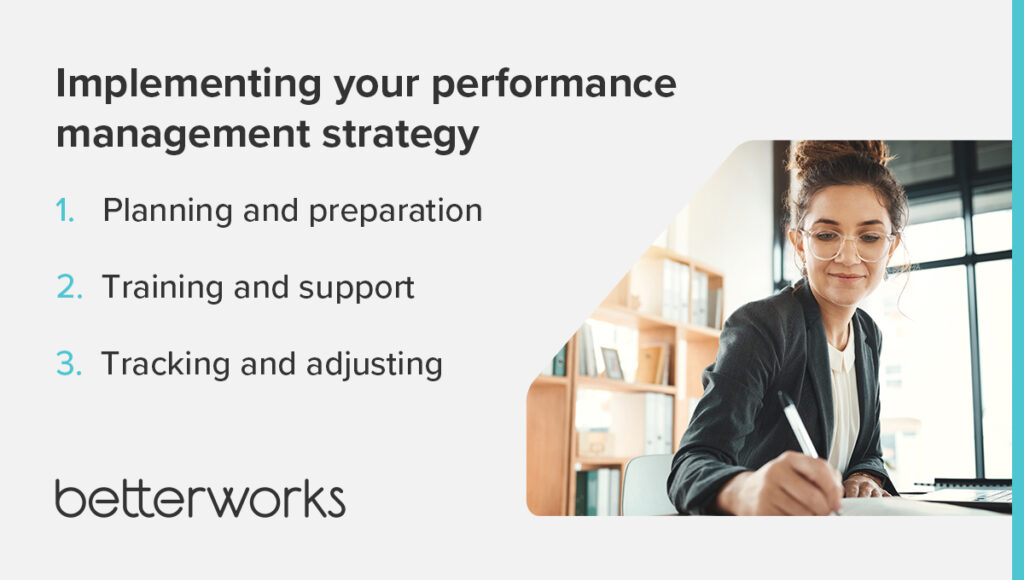 Implementing your performance management strategy

1. Planning and preparation

2. Training and support

3. Tracking and adjusting

betterworks